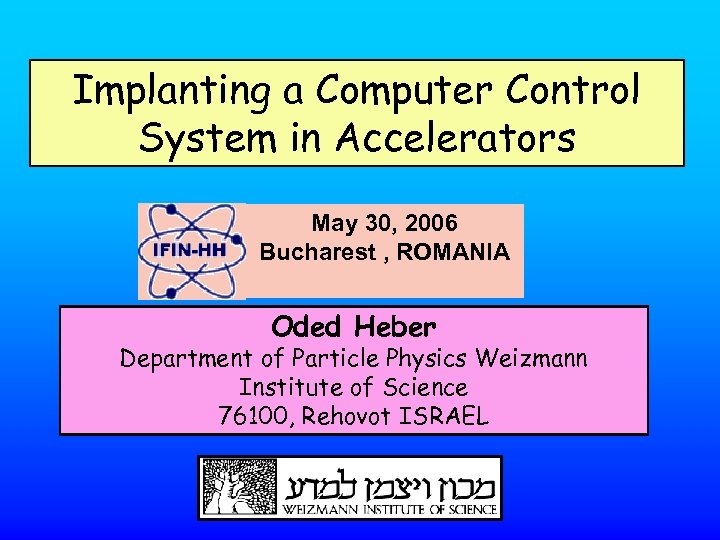 Implanting a Computer Control System in Accelerators

IFIN-HH

May 30, 2006
Bucharest , ROMANIA

Oded Heber
Department of Particle Physics Weizmann Institute of Science
76100, Rehovot ISRAEL

מכון ויצמן למדע
WEIZMANN INSTITUTE OF SCIENCE